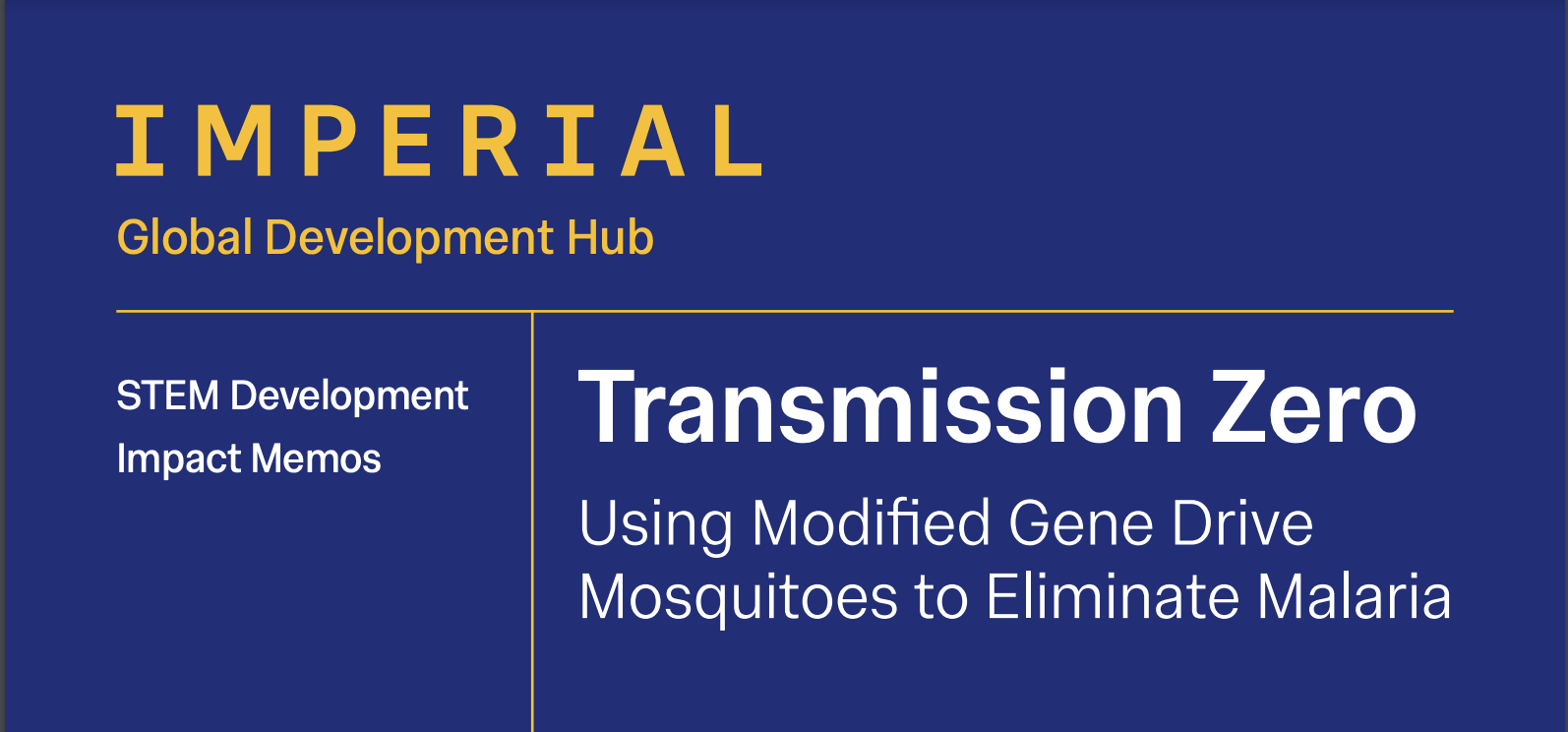 IMPERIAL
Global Development Hub

STEM Development Impact Memos

Transmission Zero

Using Modified Gene Drive Mosquitoes to Eliminate Malaria